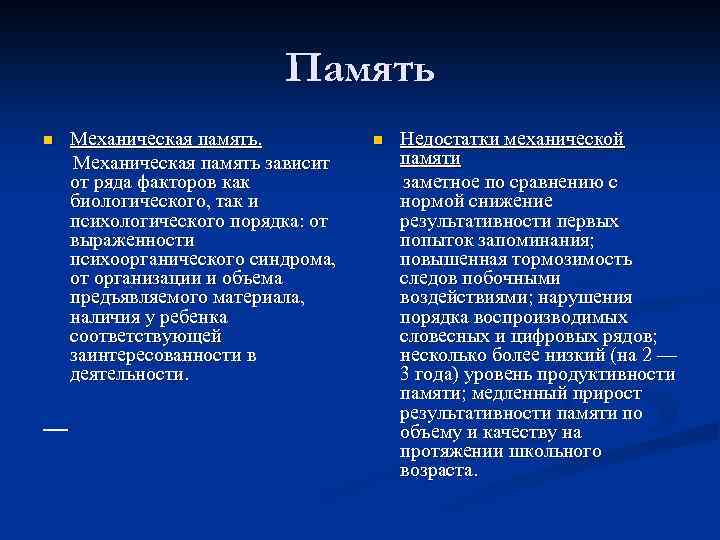 Память

Механическая память.

Механическая память зависит от ряда факторов как биологического, так и психологического порядка: от выраженности психоорганического синдрома, от организации и объема предъявляемого материала, наличия у ребенка соответствующей заинтересованности в деятельности.

—

Недостатки механической памяти

заметное по сравнению с нормой снижение результативности первых попыток запоминания; повышенная тормозимость следов побочными воздействиями; нарушения порядка воспроизводимых словесных и цифровых рядов; несколько более низкий (на 2 — 3 года) уровень продуктивности памяти; медленный прирост результативности памяти по объему и качеству на протяжении школьного возраста.